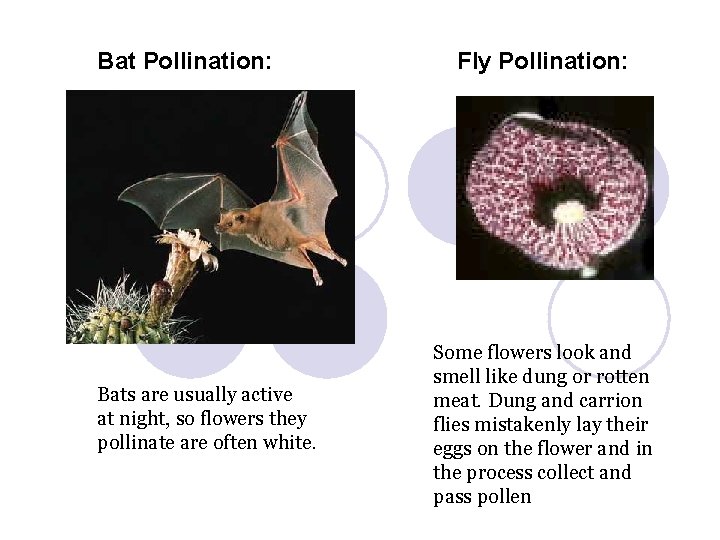 Bat Pollination:

Bats are usually active at night, so flowers they pollinate are often white.

Fly Pollination:

Some flowers look and smell like dung or rotten meat. Dung and carrion flies mistakenly lay their eggs on the flower and in the process collect and pass pollen